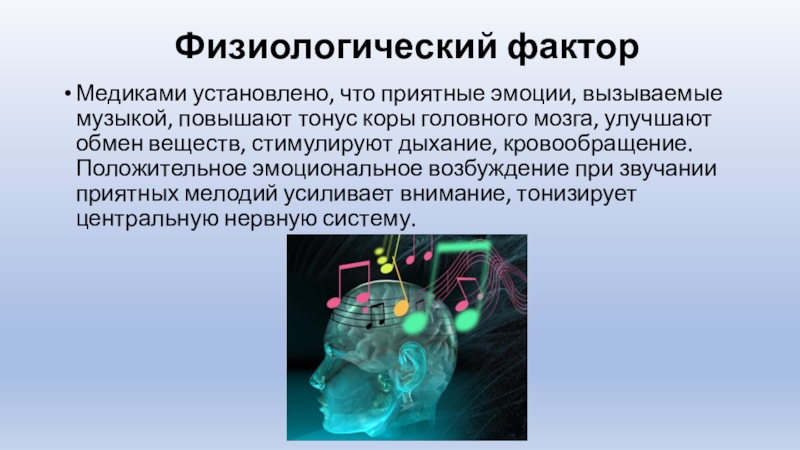 Физиологический фактор

• Медиками установлено, что приятные эмоции, вызываемые музыкой, повышают тонус коры головного мозга, улучшают обмен веществ, стимулируют дыхание, кровообращение. Положительное эмоциональное возбуждение при звучании приятных мелодий усиливает внимание, тонизирует центральную нервную систему.